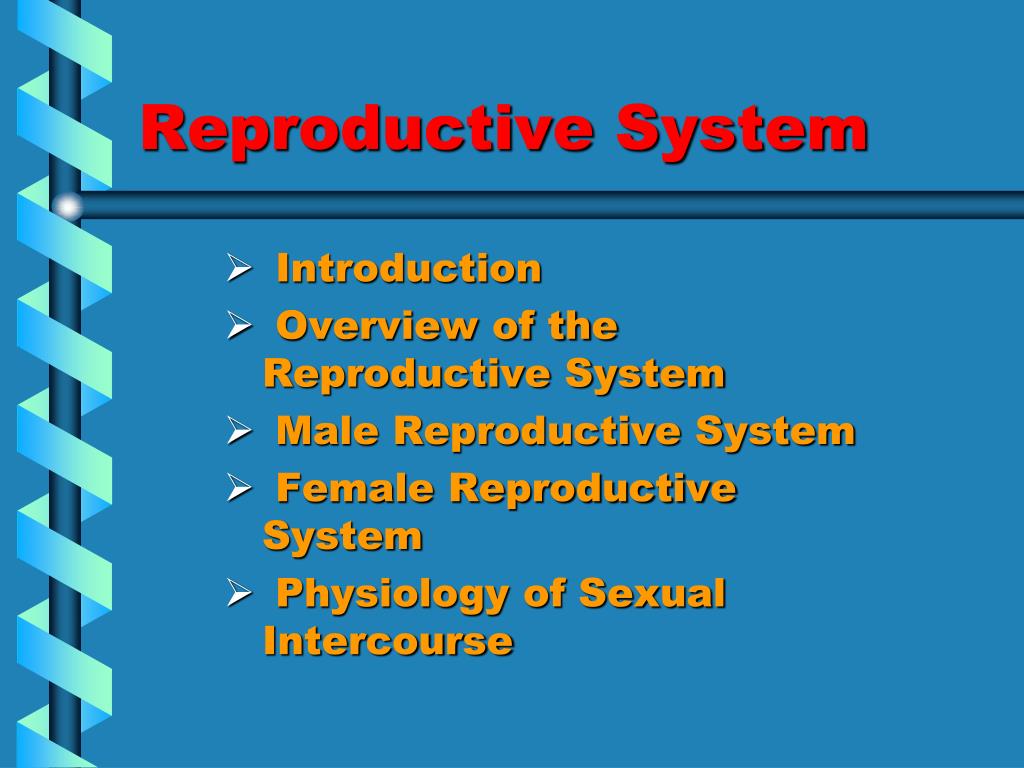 Reproductive System

➢ Introduction
➢ Overview of the Reproductive System
➢ Male Reproductive System
➢ Female Reproductive System
➢ Physiology of Sexual Intercourse